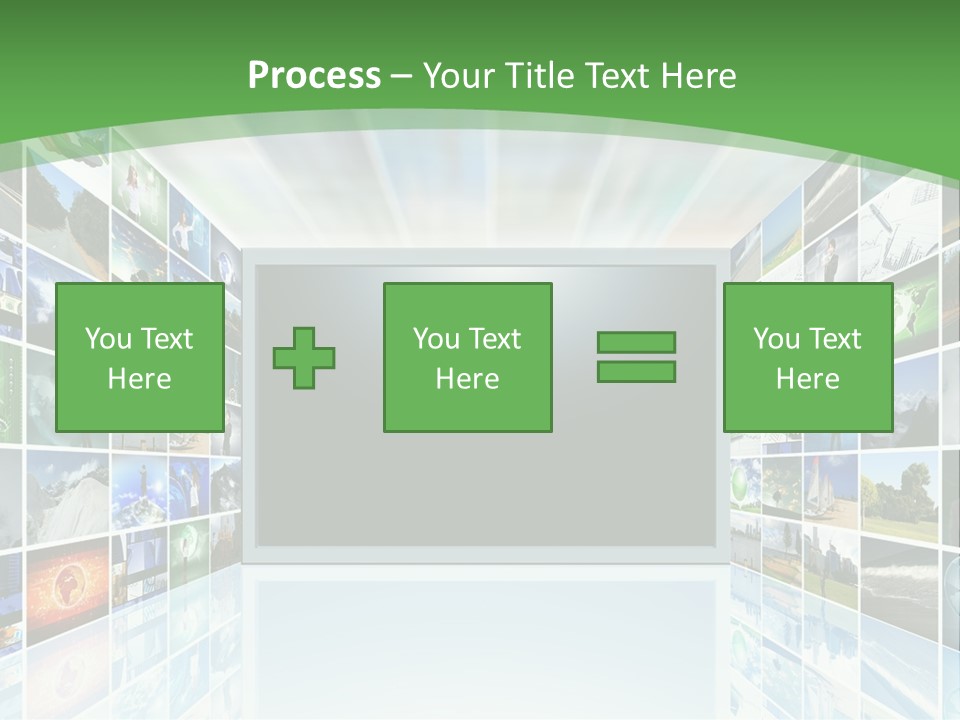 Process – Your Title Text Here

You Text Here

You Text Here

You Text Here